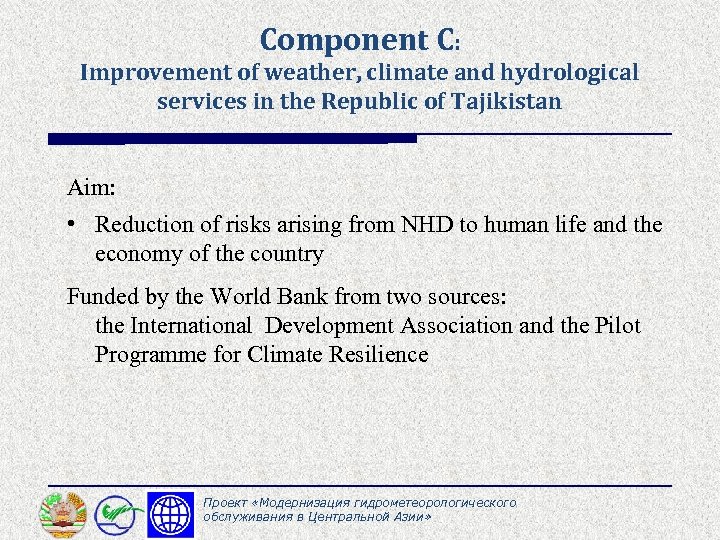 Component C:
Improvement of weather, climate and hydrological services in the Republic of Tajikistan

Aim:

• Reduction of risks arising from NHD to human life and the economy of the country

Funded by the World Bank from two sources:
the International Development Association and the Pilot Programme for Climate Resilience

Проект «Модернизация гидрометеорологического обслуживания в Центральной Азии»